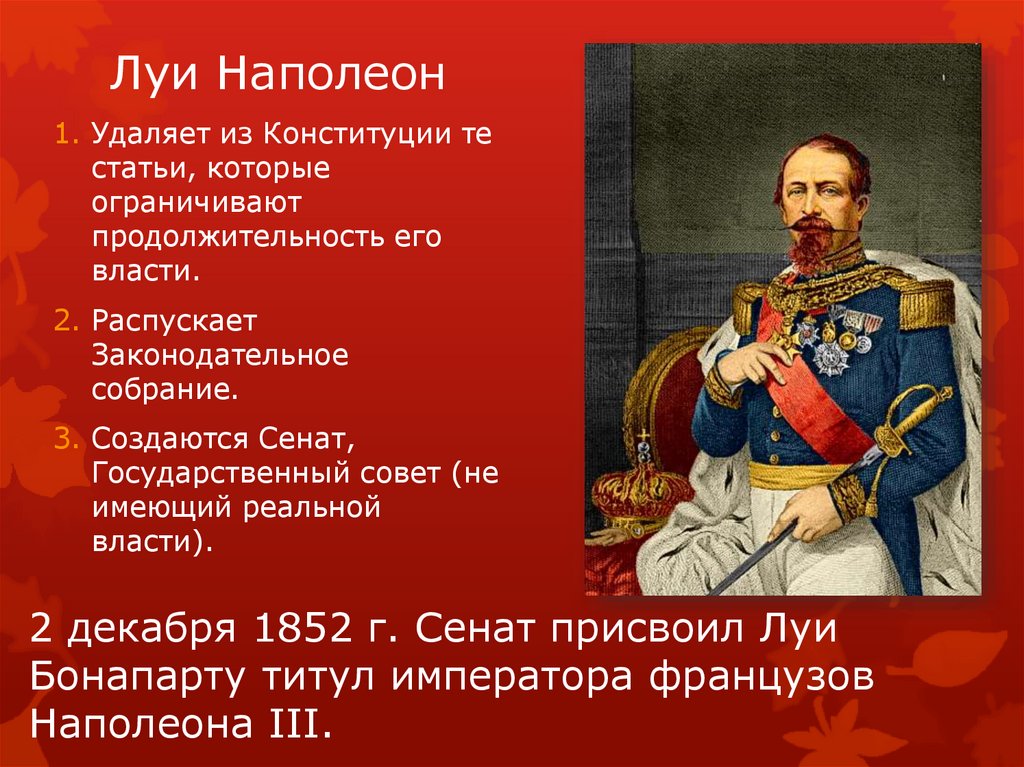 Луи Наполеон

1. Удаляет из Конституции те статьи, которые ограничивают продолжительность его власти.

2. Распускает Законодательное собрание.

3. Создаются Сенат, Государственный совет (не имеющий реальной власти).

2 декабря 1852 г. Сенат присвоил Луи Бонапарту титул императора французов Наполеона III.